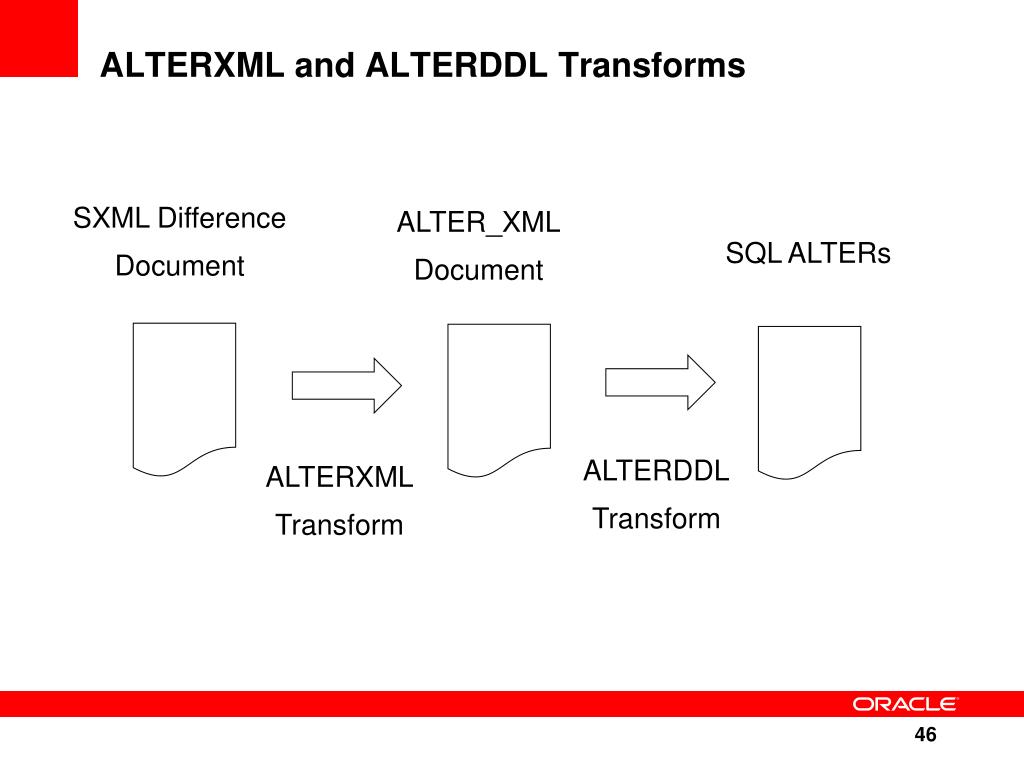 ALTERXML and ALTERDDL Transforms

SXML Difference Document

ALTER_XML Document

SQL ALTERs

ALTERXML Transform

ALTERDDL Transform

ORACLE

46